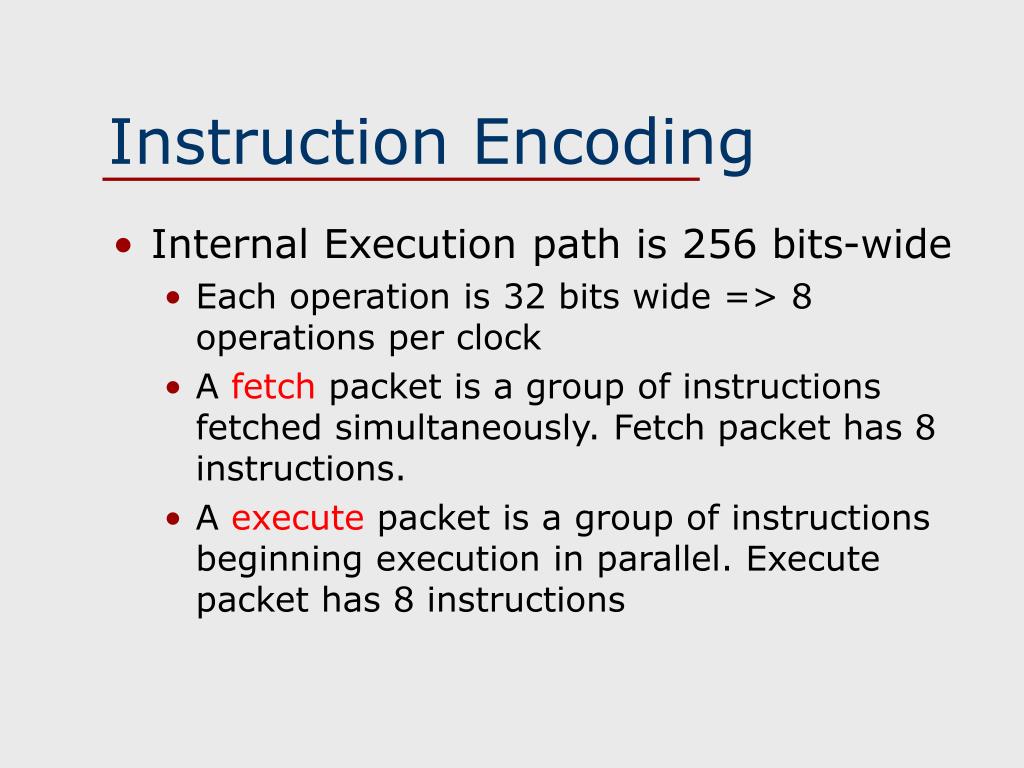 Instruction Encoding

• Internal Execution path is 256 bits-wide
  • Each operation is 32 bits wide => 8 operations per clock
  • A fetch packet is a group of instructions fetched simultaneously. Fetch packet has 8 instructions.
  • A execute packet is a group of instructions beginning execution in parallel. Execute packet has 8 instructions